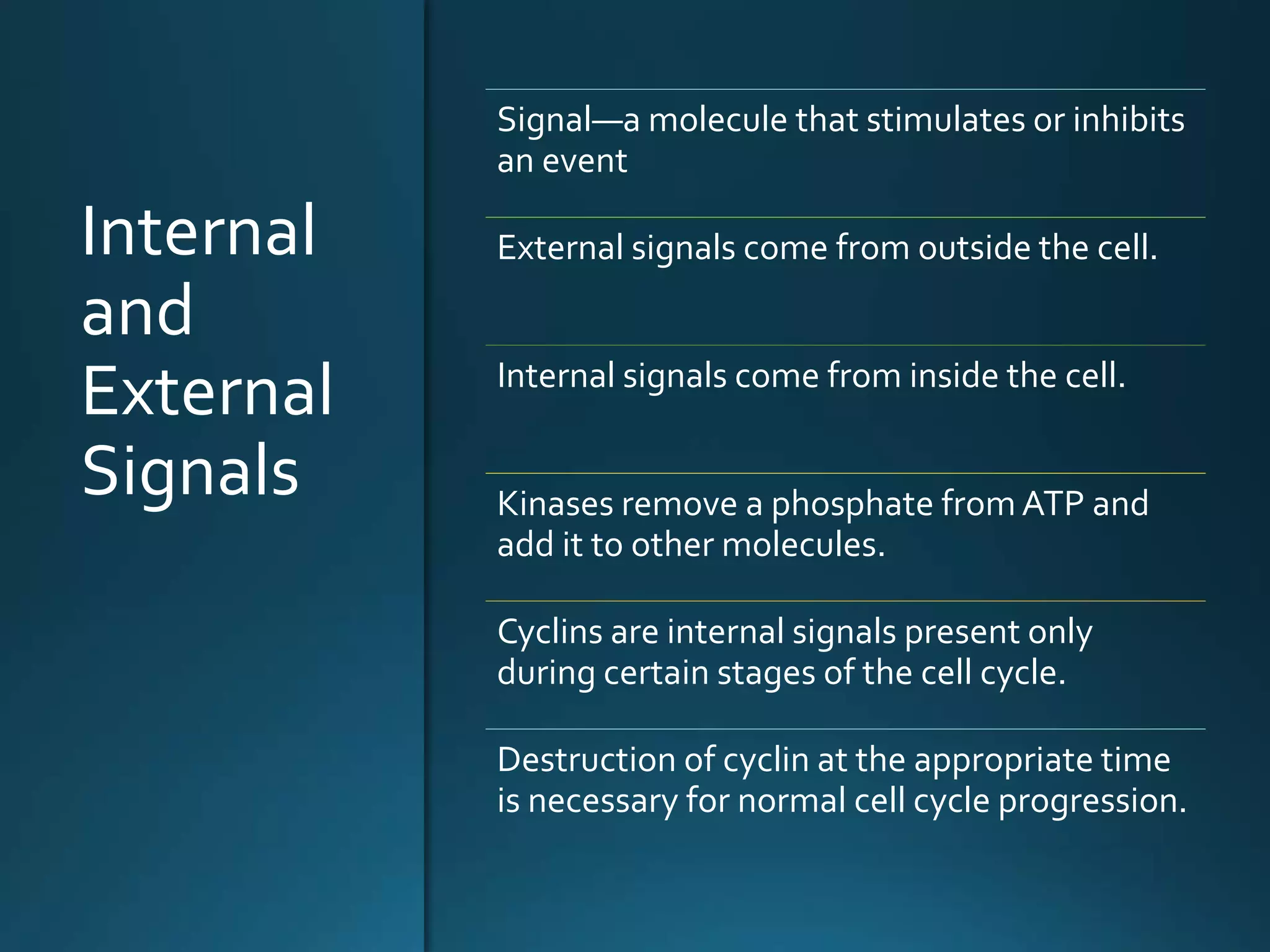 Internal and External Signals

Signal—a molecule that stimulates or inhibits an event

External signals come from outside the cell.

Internal signals come from inside the cell.

Kinases remove a phosphate from ATP and add it to other molecules.

Cyclins are internal signals present only during certain stages of the cell cycle.

Destruction of cyclin at the appropriate time is necessary for normal cell cycle progression.